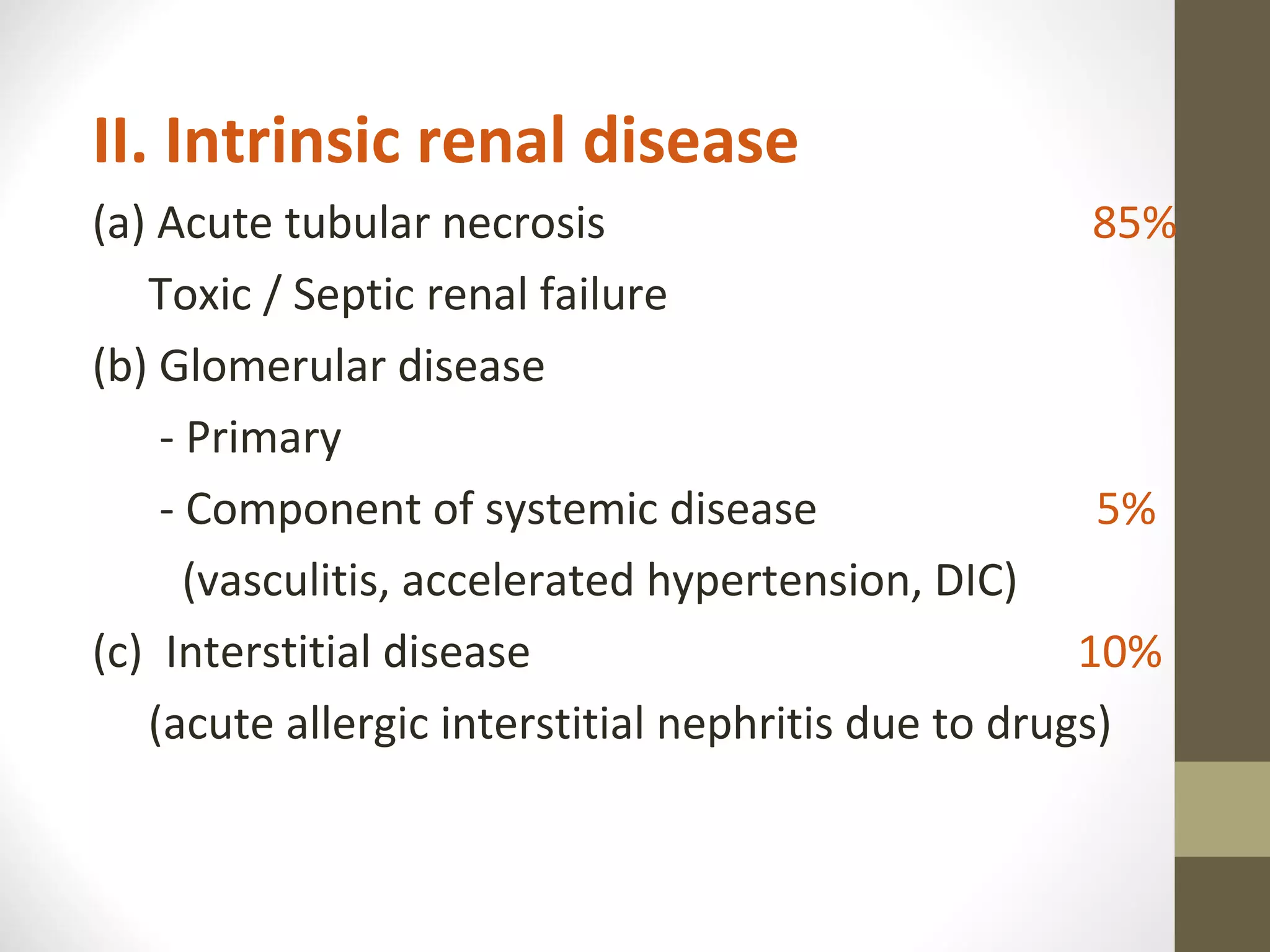 II. Intrinsic renal disease

(a) Acute tubular necrosis 85%

Toxic / Septic renal failure

(b) Glomerular disease

- Primary

- Component of systemic disease 5%

(vasculitis, accelerated hypertension, DIC)

(c) Interstitial disease 10%

(acute allergic interstitial nephritis due to drugs)